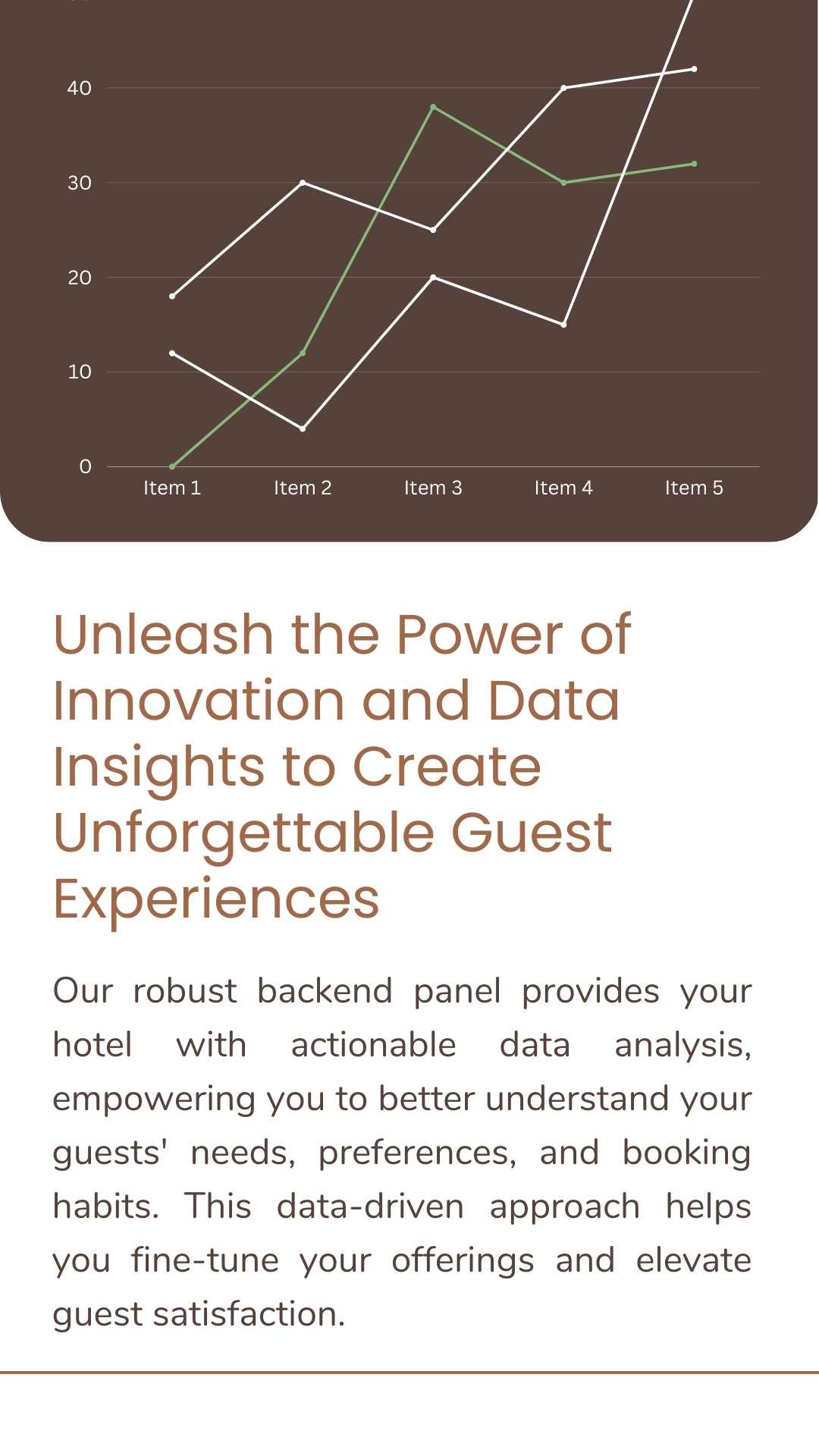 40
30
20
10
0
Item 1
Item 2
Item 3
Item 4
Item 5

Unleash the Power of Innovation and Data Insights to Create Unforgettable Guest Experiences

Our robust backend panel provides your hotel with actionable data analysis, empowering you to better understand your guests' needs, preferences, and booking habits. This data-driven approach helps you fine-tune your offerings and elevate guest satisfaction.